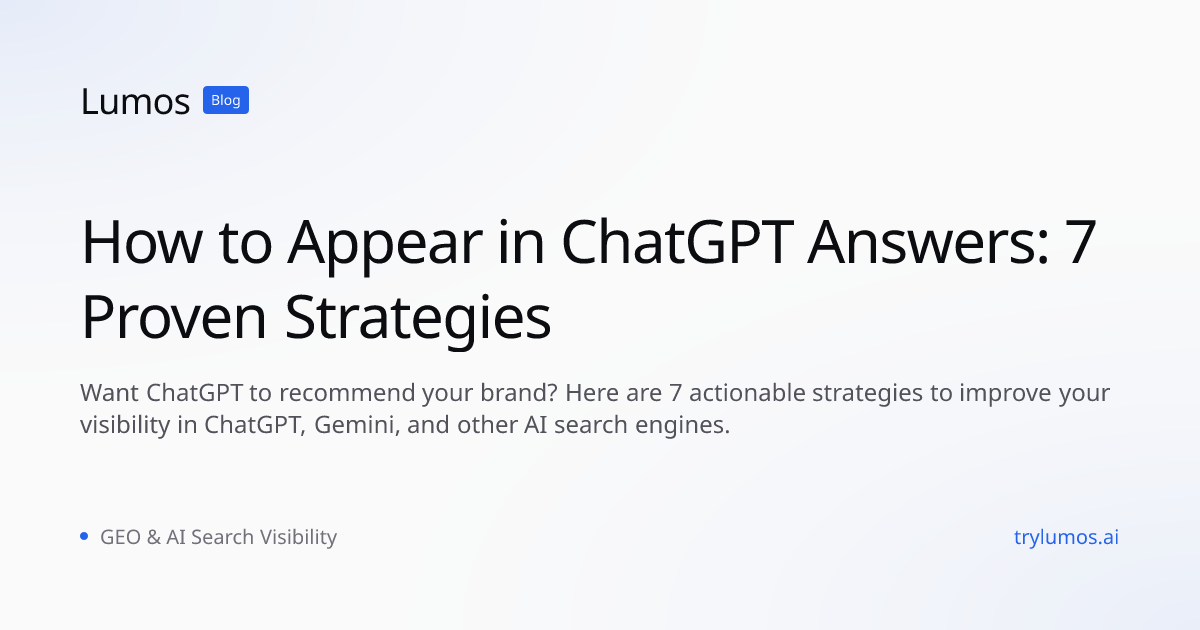 Lumos Blog

How to Appear in ChatGPT Answers: 7 Proven Strategies

Want ChatGPT to recommend your brand? Here are 7 actionable strategies to improve your visibility in ChatGPT, Gemini, and other AI search engines.

GEO & AI Search Visibility

trylumos.ai